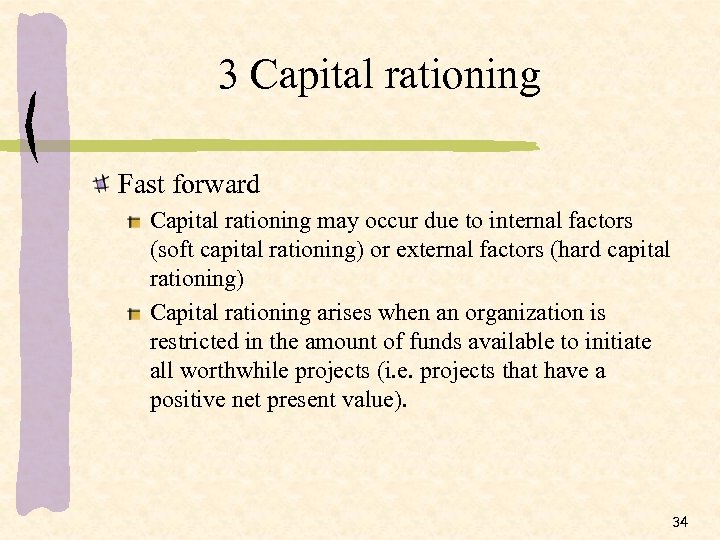 3 Capital rationing

Fast forward

Capital rationing may occur due to internal factors (soft capital rationing) or external factors (hard capital rationing)

Capital rationing arises when an organization is restricted in the amount of funds available to initiate all worthwhile projects (i.e. projects that have a positive net present value).

34